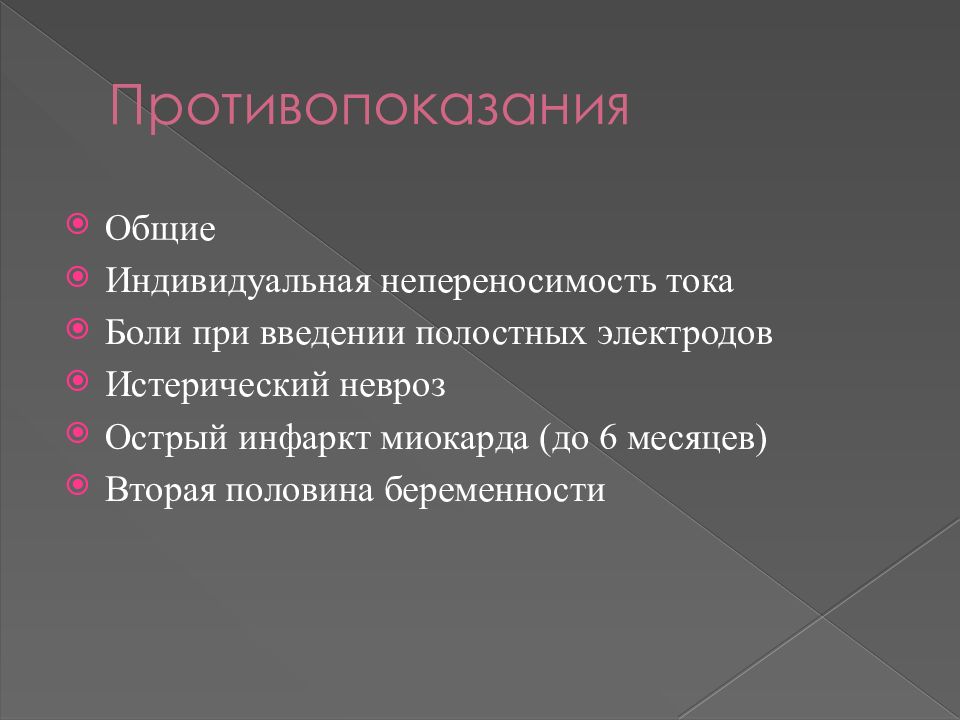 Противопоказания

Общие
Индивидуальная непереносимость тока
Боли при введении полостных электродов
Истерический невроз
Острый инфаркт миокарда (до 6 месяцев)
Вторая половина беременности